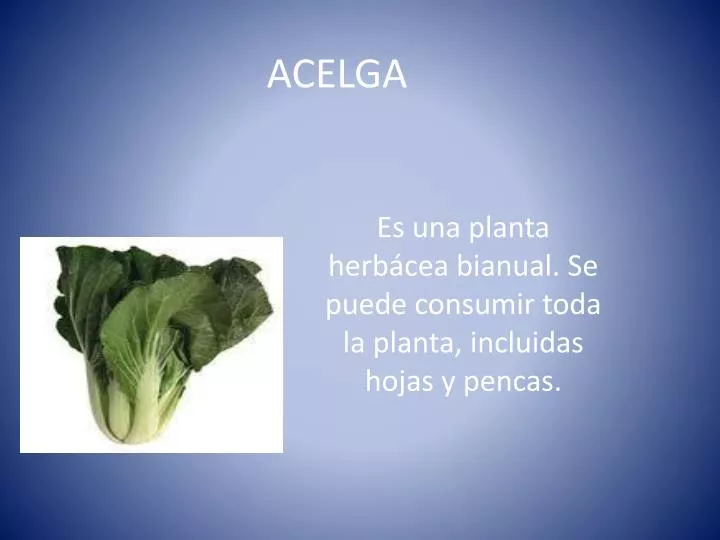 ACELGA

Es una planta herbácea bianual. Se puede consumir toda la planta, incluidas hojas y pencas.